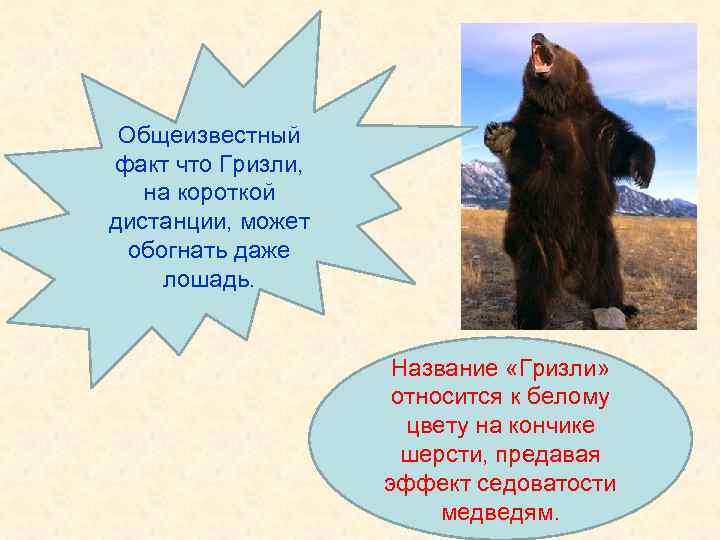 Общеизвестный факт что Гризли, на короткой дистанции, может обогнать даже лошадь.

Название «Гризли» относится к белому цвету на кончике шерсти, предавая эффект седоватости медведям.